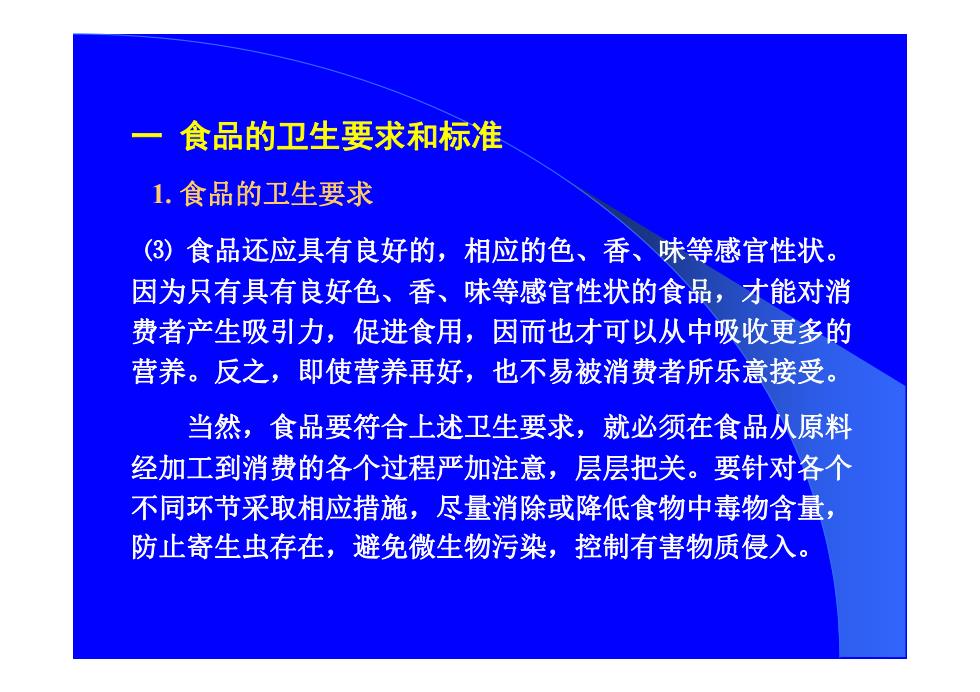 一 食品的卫生要求和标准

1. 食品的卫生要求

⑶ 食品还应具有良好的，相应的色、香、味等感官性状。因为只有具有良好色、香、味等感官性状的食品，才能对消费者产生吸引力，促进食用，因而也才可以从中吸收更多的营养。反之，即使营养再好，也不易被消费者所乐意接受。

当然，食品要符合上述卫生要求，就必须在食品从原料经加工到消费的各个过程严加注意，层层把关。要针对各个不同环节采取相应措施，尽量消除或降低食物中毒物含量，防止寄生虫存在，避免微生物污染，控制有害物质侵入。